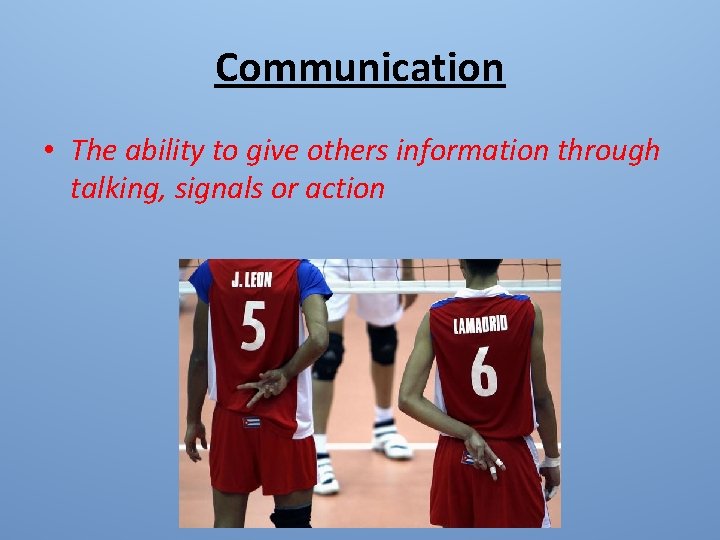 Communication

• The ability to give others information through talking, signals or action

J. LEON
5

LAMADRID
6